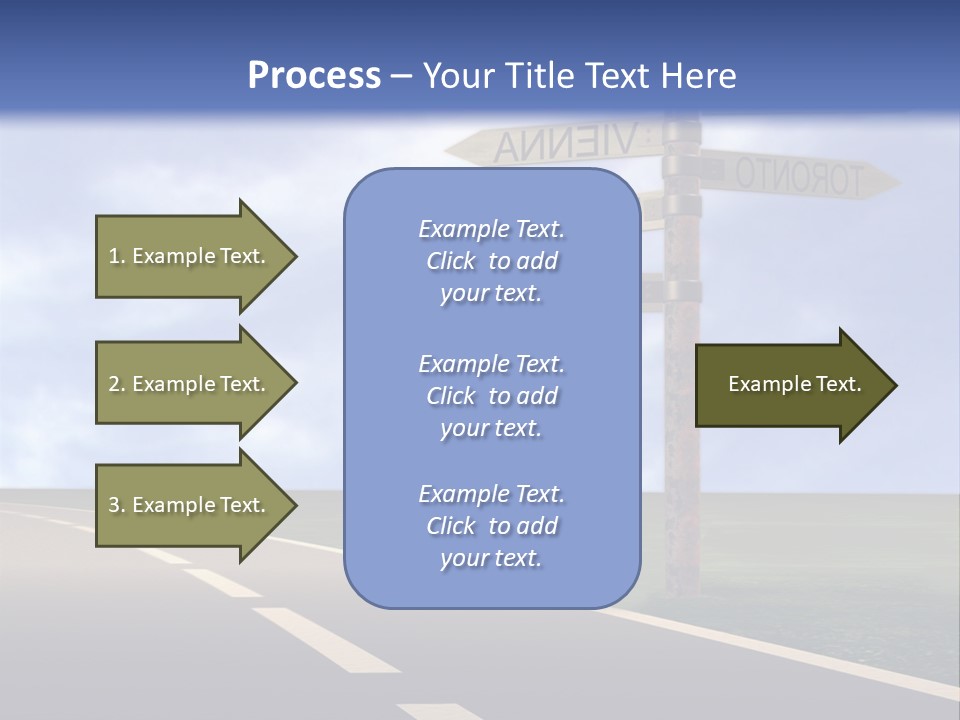 Process – Your Title Text Here

VIENNA

TORONTO

1. Example Text.

2. Example Text.

3. Example Text.

Example Text. Click to add your text.

Example Text. Click to add your text.

Example Text. Click to add your text.

Example Text.